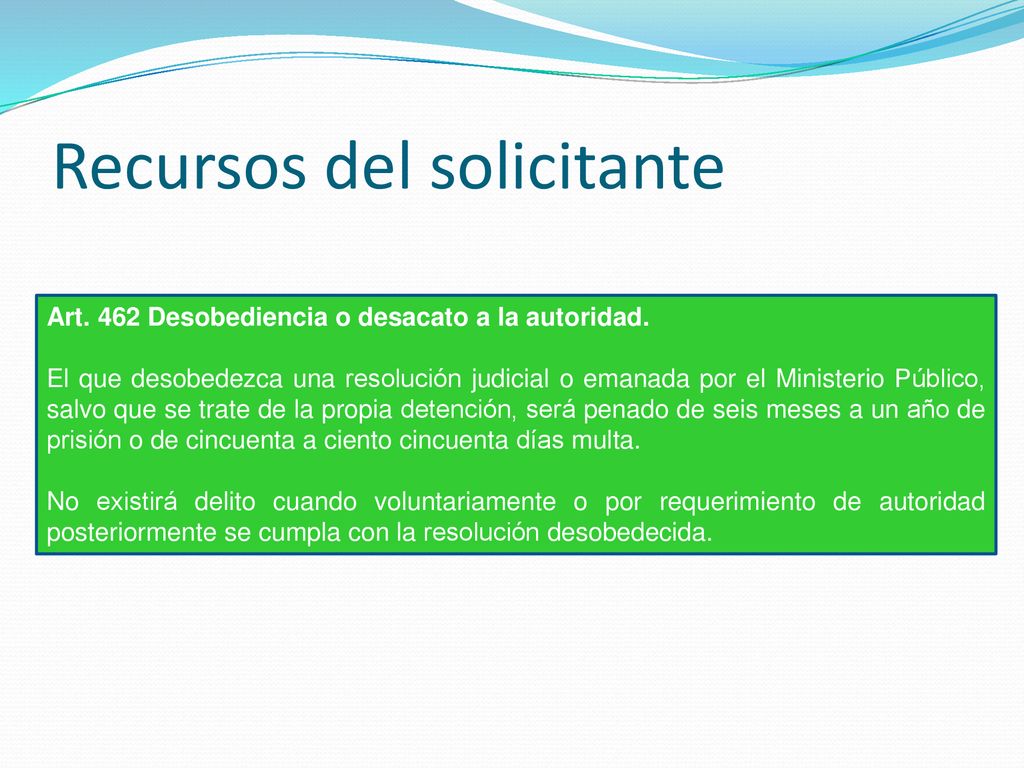 Recursos del solicitante

Art. 462 Desobediencia o desacato a la autoridad.

El que desobedezca una resolución judicial o emanada por el Ministerio Público, salvo que se trate de la propia detención, será penado de seis meses a un año de prisión o de cincuenta a ciento cincuenta días multa.

No existirá delito cuando voluntariamente o por requerimiento de autoridad posteriormente se cumpla con la resolución desobedecida.